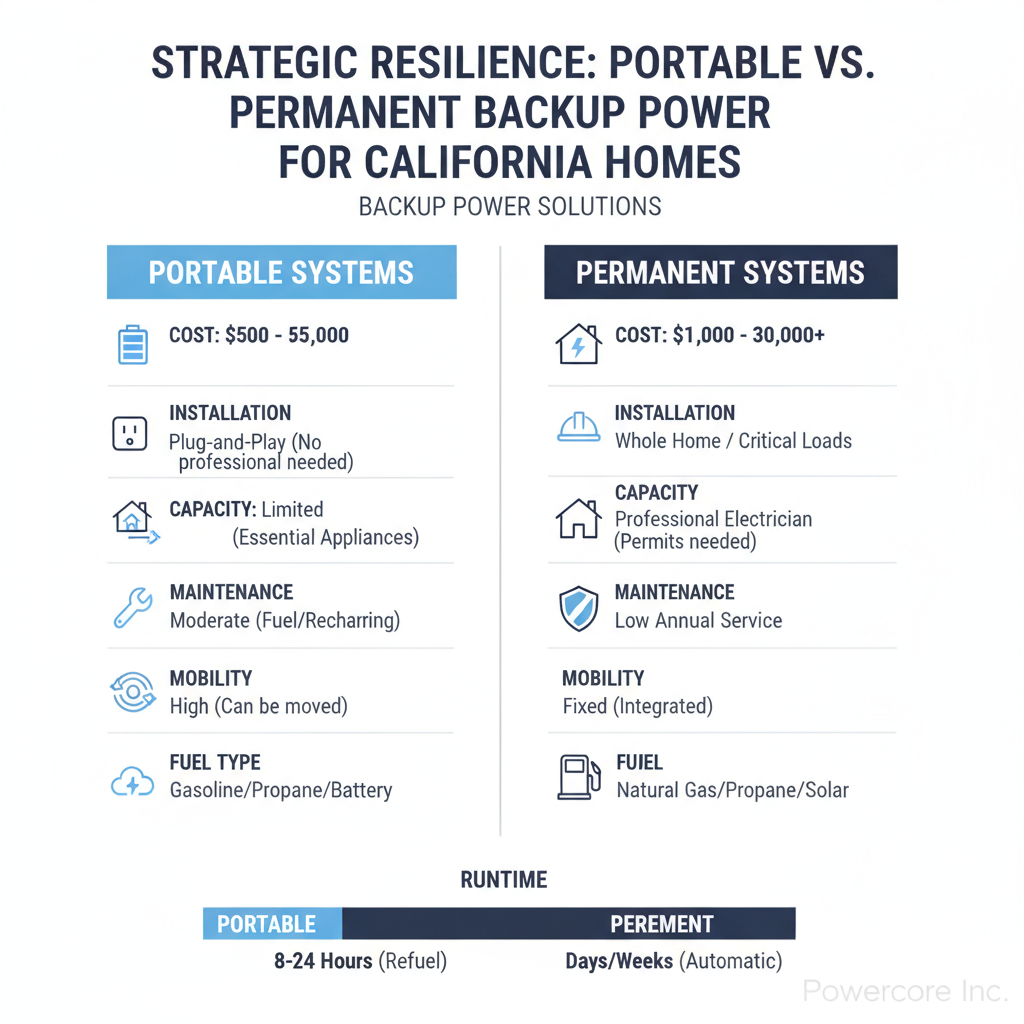 STRATEGIC RESILIENCE: PORTABLE VS. PERMANENT BACKUP POWER FOR CALIFORNIA HOMES

BACKUP POWER SOLUTIONS

PORTABLE SYSTEMS

COST: $500 - 55,000

INSTALLATION
Plug-and-Play (No professional needed)

CAPACITY: Limited (Essential Appliances)

MAINTENANCE
Moderate (Fuel/Recharring)

MOBILITY
High (Can be moved)

FUEL TYPE
Gasoline/Propane/Battery

PERMANENT SYSTEMS

COST: $1,000 - 30,000+

INSTALLATION
Whole Home / Critical Loads

CAPACITY
Professional Electrician (Permits needed)

MAINTENANCE
Low Annual Service

MOBILITY
Fixed (Integrated)

FUIEL
Natural Gas/Propane/Solar

RUNTIME

PORTABLE
PEREMENT

8-24 Hours (Refuel)
Days/Weeks (Automatic)

Powercore Inc.